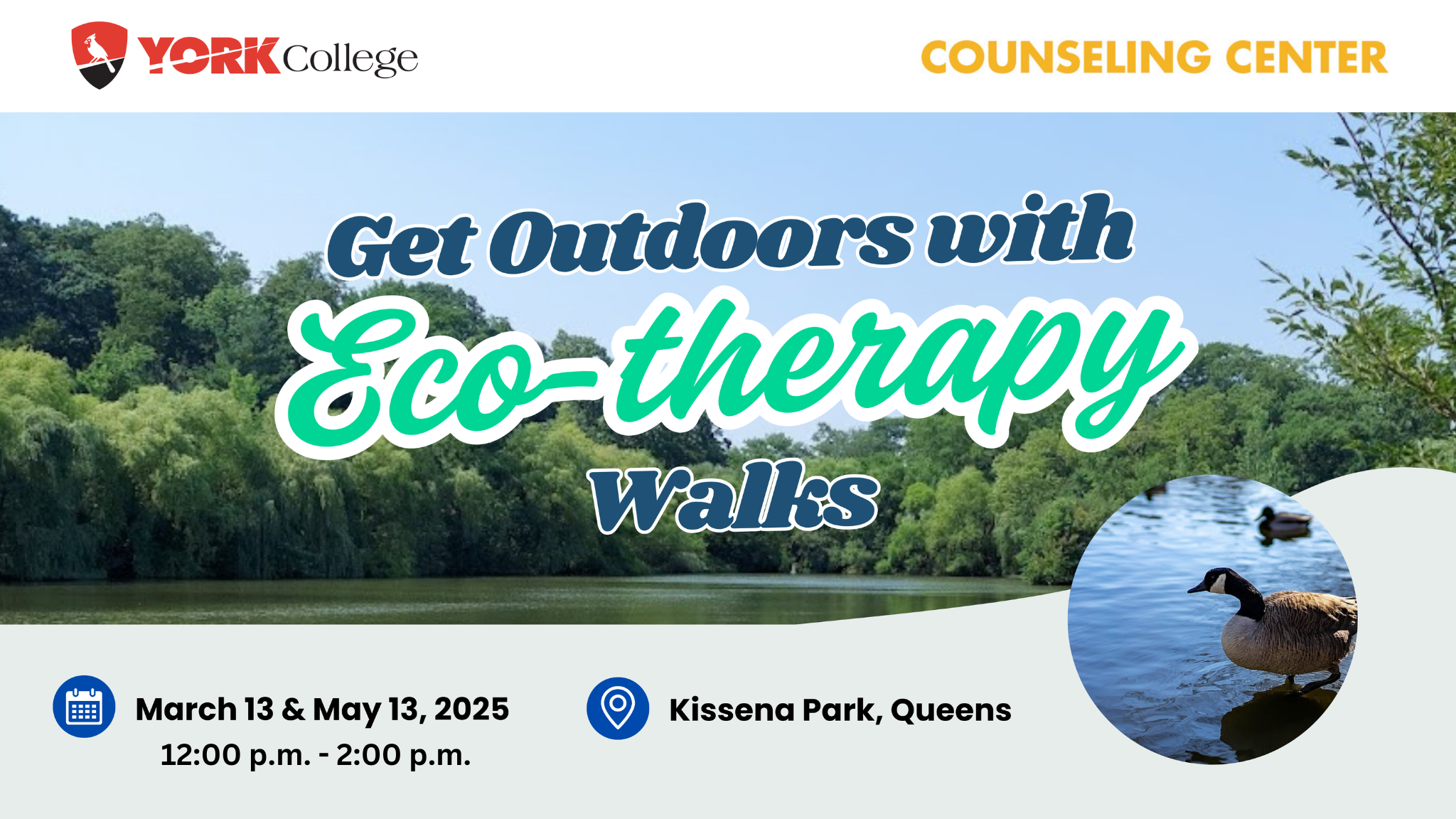 YORK College

COUNSELING CENTER

Get Outdoors with Eco-therapy Walks

March 13 & May 13, 2025
12:00 p.m. - 2:00 p.m.

Kissena Park, Queens